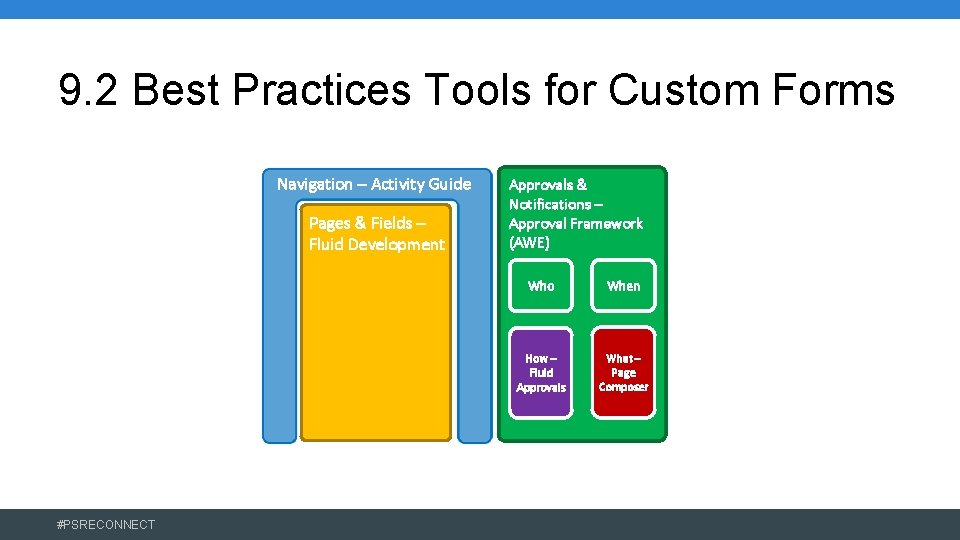 9.2 Best Practices Tools for Custom Forms

Navigation – Activity Guide

Pages & Fields – Fluid Development

Approvals & Notifications – Approval Framework (AWE)

Who

When

How – Fluid Approvals

What – Page Composer

#PSRECONNECT